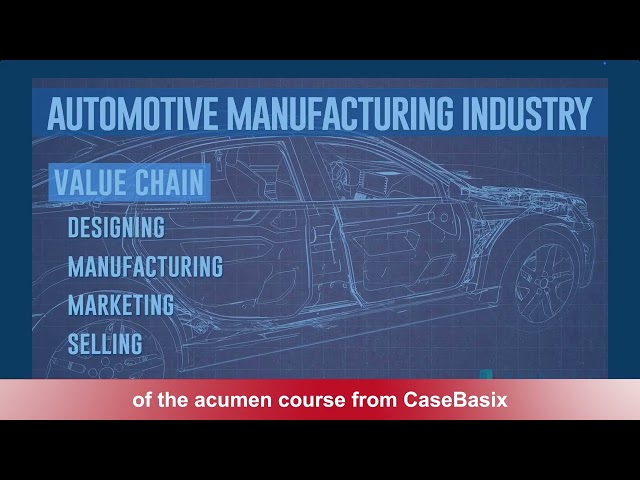 AUTOMOTIVE MANUFACTURING INDUSTRY

VALUE CHAIN

DESIGNING

MANUFACTURING

MARKETING

SELLING

of the acumen course from CaseBasix